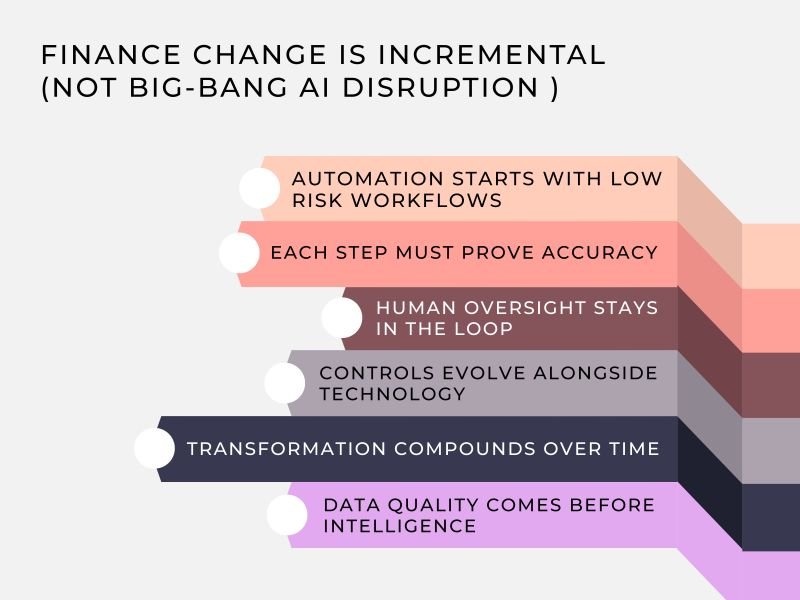 FINANCE CHANGE IS INCREMENTAL (NOT BIG-BANG AI DISRUPTION )

AUTOMATION STARTS WITH LOW RISK WORKFLOWS

EACH STEP MUST PROVE ACCURACY

HUMAN OVERSIGHT STAYS IN THE LOOP

CONTROLS EVOLVE ALONGSIDE TECHNOLOGY

TRANSFORMATION COMPOUNDS OVER TIME

DATA QUALITY COMES BEFORE INTELLIGENCE